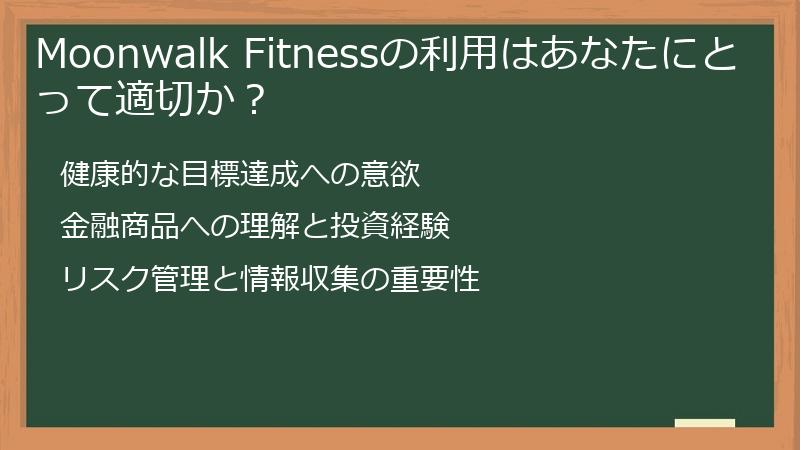 Moonwalk Fitnessの利用はあなたにとって適切か？

健康的な目標達成への意欲

金融商品への理解と投資経験

リスク管理と情報収集の重要性